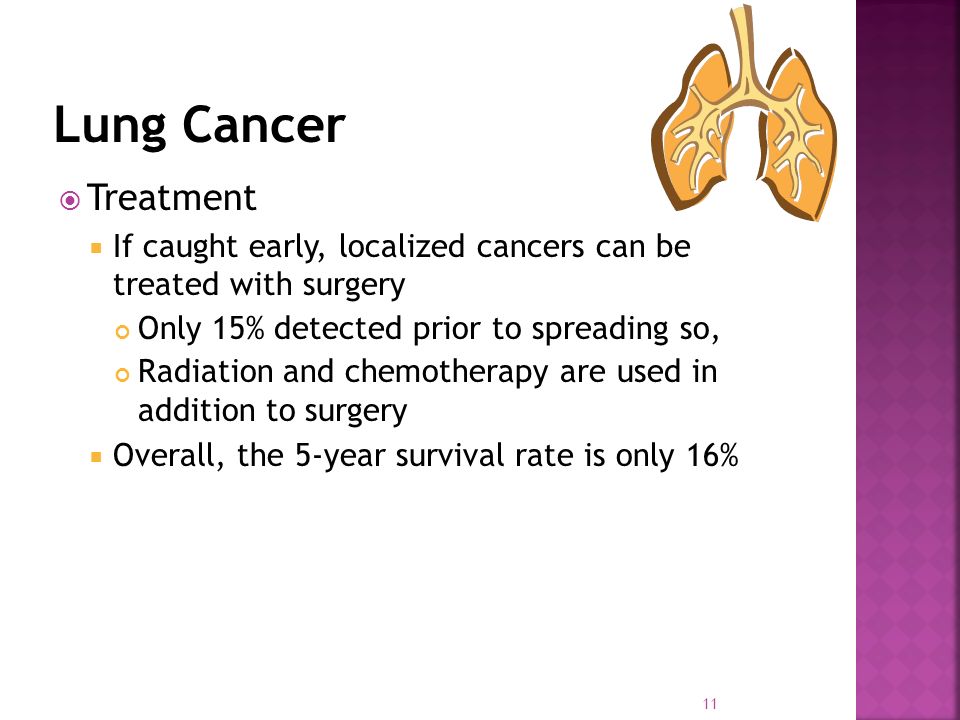 Lung Cancer

Treatment

If caught early, localized cancers can be treated with surgery

Only 15% detected prior to spreading so,

Radiation and chemotherapy are used in addition to surgery

Overall, the 5-year survival rate is only 16%

11